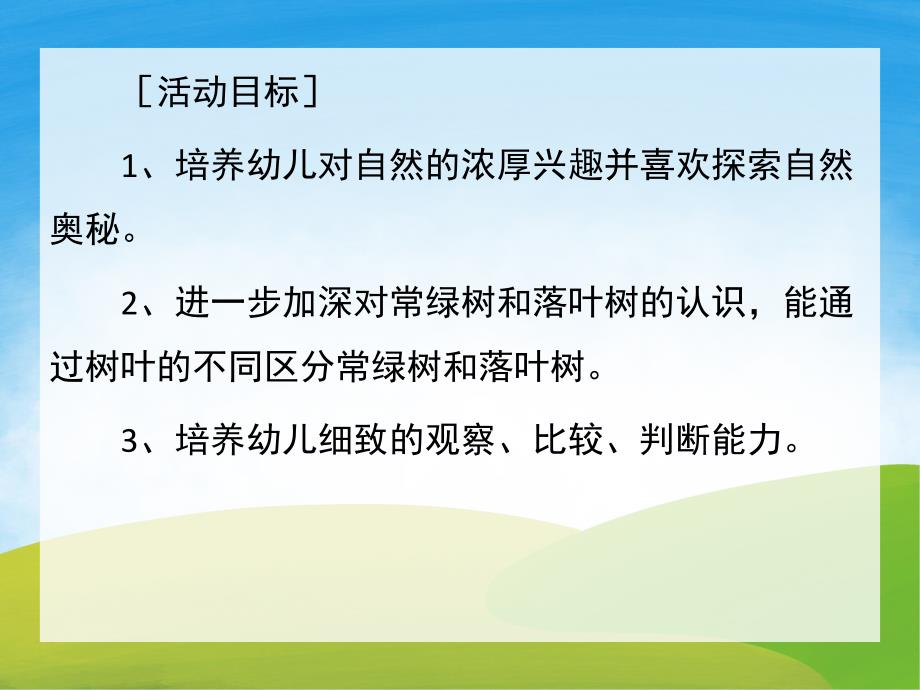 ［活动目标］

1、培养幼儿对自然的浓厚兴趣并喜欢探索自然奥秘。

2、进一步加深对常绿树和落叶树的认识，能通过树叶的不同区分常绿树和落叶树。

3、培养幼儿细致的观察、比较、判断能力。